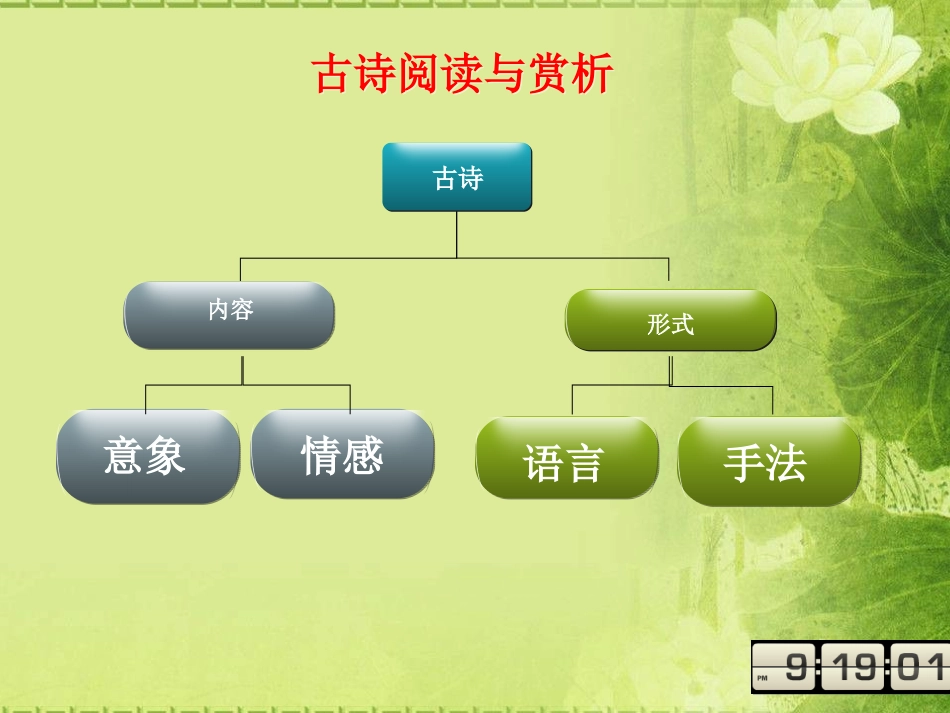 古诗阅读与赏析

古诗

内容

形式

意象

情感

语言

手法

PM 9:19:01